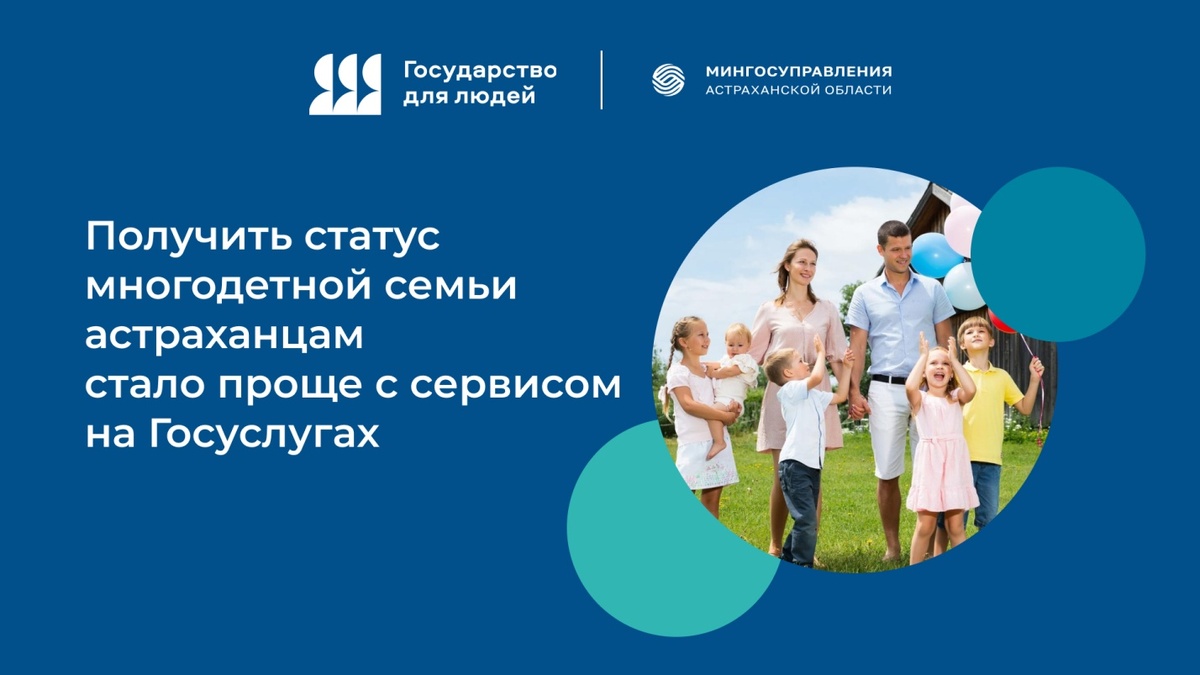 Государство для людей

МИНГОСУПРАВЛЕНИЯ АСТРАХАНСКОЙ ОБЛАСТИ

Получить статус многодетной семьи астраханцам стало проще с сервисом на Госуслугах